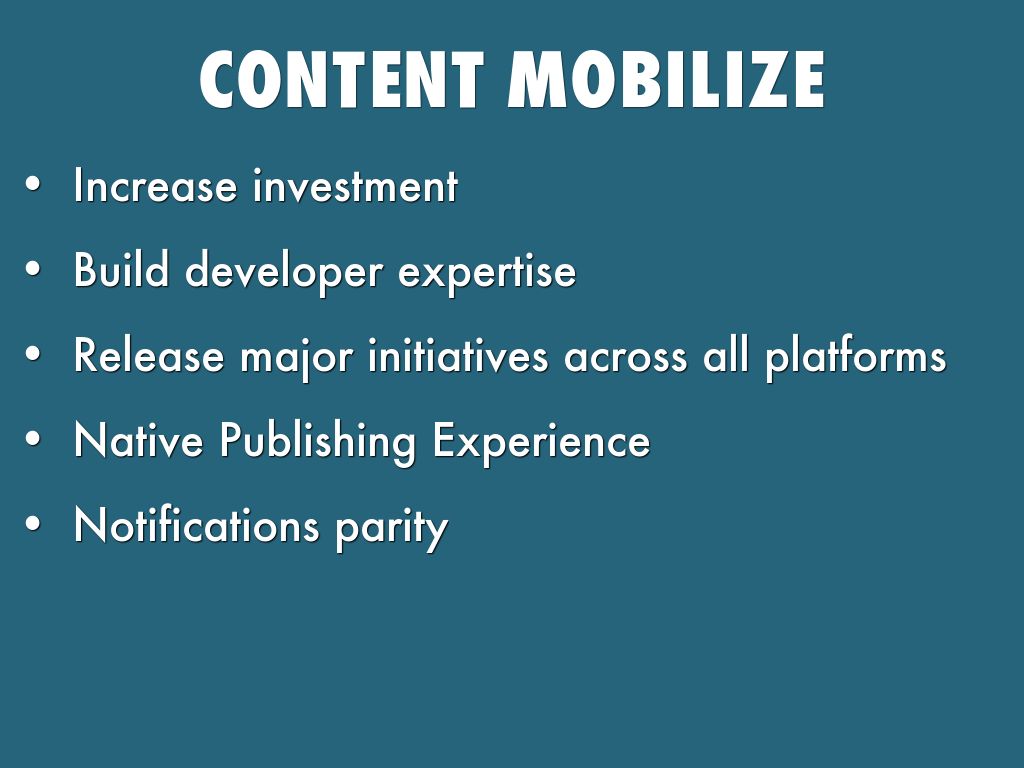 CONTENT MOBILIZE

• Increase investment
• Build developer expertise
• Release major initiatives across all platforms
• Native Publishing Experience
• Notifications parity